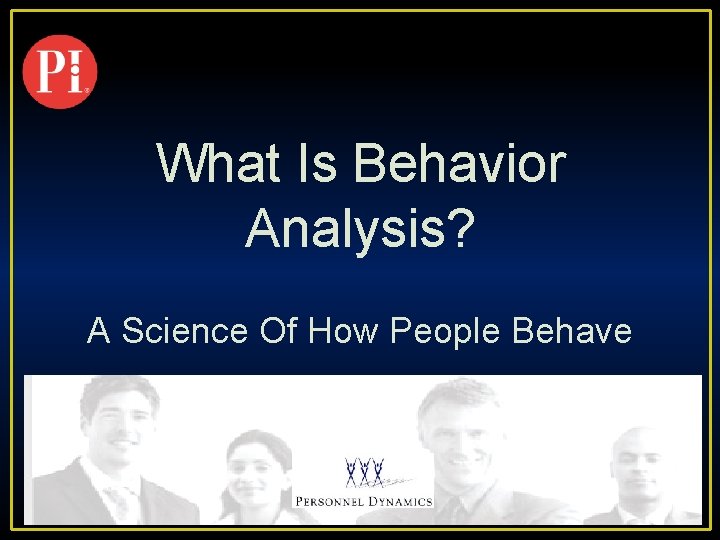 PI

What Is Behavior Analysis?

A Science Of How People Behave

PERSONNEL DYNAMICS